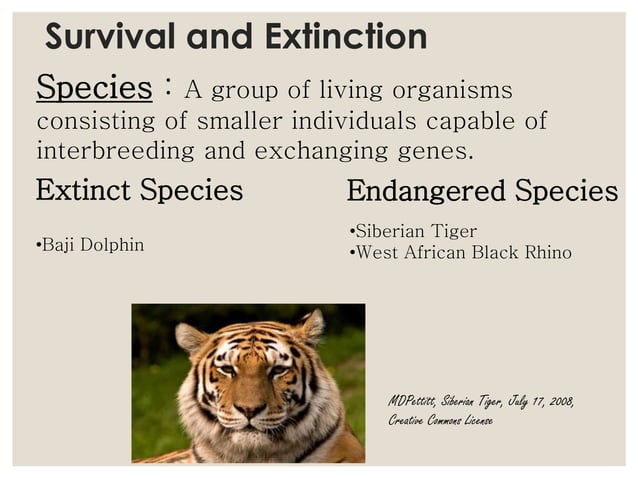 Survival and Extinction

Species : A group of living organisms consisting of smaller individuals capable of interbreeding and exchanging genes.

Extinct Species

•Baji Dolphin

Endangered Species

•Siberian Tiger
•West African Black Rhino

MDPettitt, Siberian Tiger, July 17, 2008, Creative Commons License